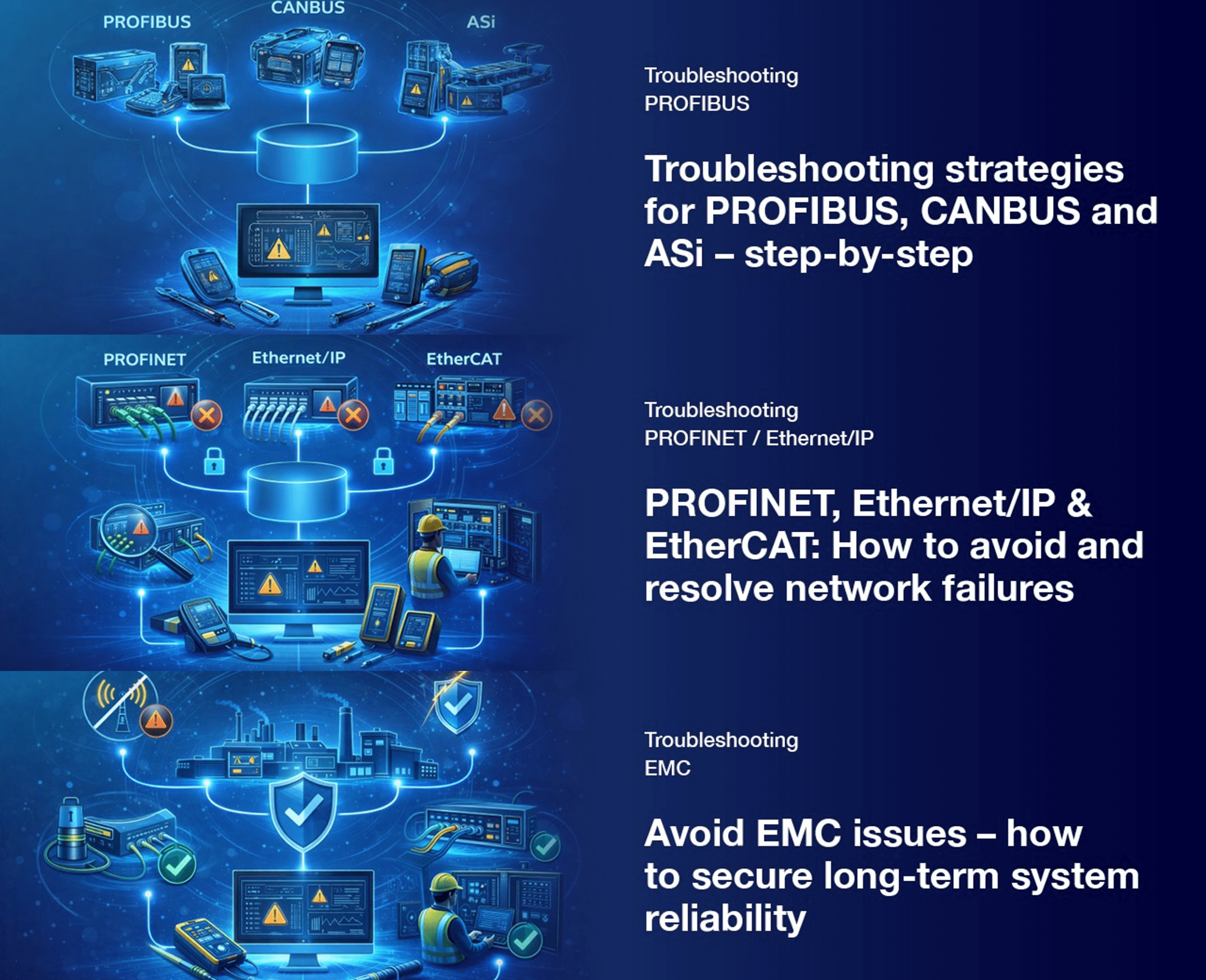 PROFIBUS

CANBUS

ASi

Troubleshooting
PROFIBUS

Troubleshooting strategies for PROFIBUS, CANBUS and ASi – step-by-step

PROFINET

Ethernet/IP

EtherCAT

Troubleshooting
PROFINET / Ethernet/IP

PROFINET, Ethernet/IP & EtherCAT: How to avoid and resolve network failures

Troubleshooting
EMC

Avoid EMC issues – how to secure long-term system reliability